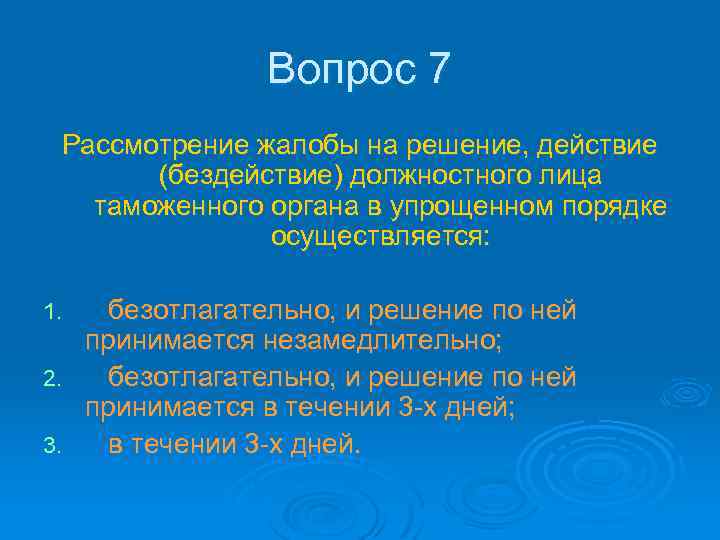 Вопрос 7

Рассмотрение жалобы на решение, действие (бездействие) должностного лица таможенного органа в упрощенном порядке осуществляется:

1. безотлагательно, и решение по ней принимается незамедлительно;
2. безотлагательно, и решение по ней принимается в течении 3-х дней;
3. в течении 3-х дней.